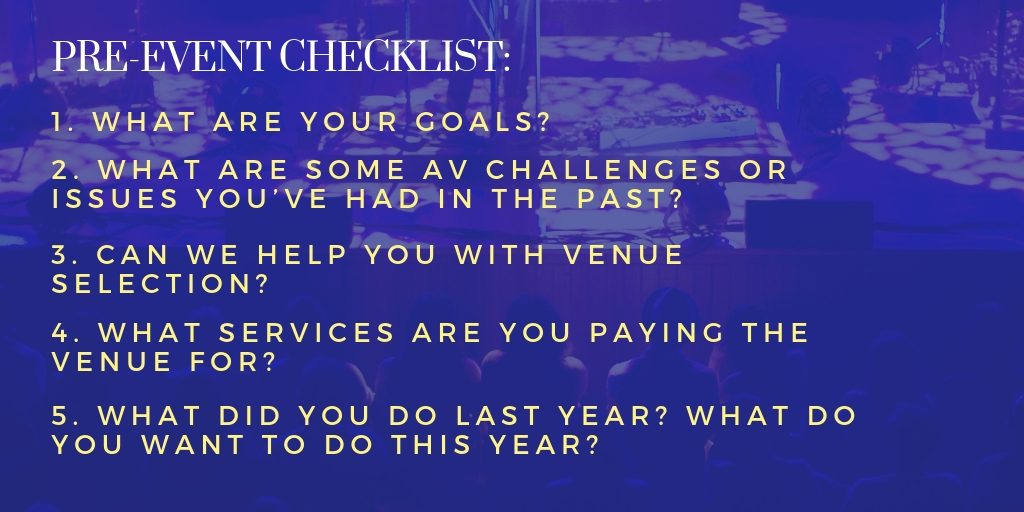 PRE-EVENT CHECKLIST:

1. WHAT ARE YOUR GOALS?

2. WHAT ARE SOME AV CHALLENGES OR ISSUES YOU'VE HAD IN THE PAST?

3. CAN WE HELP YOU WITH VENUE SELECTION?

4. WHAT SERVICES ARE YOU PAYING THE VENUE FOR?

5. WHAT DID YOU DO LAST YEAR? WHAT DO YOU WANT TO DO THIS YEAR?